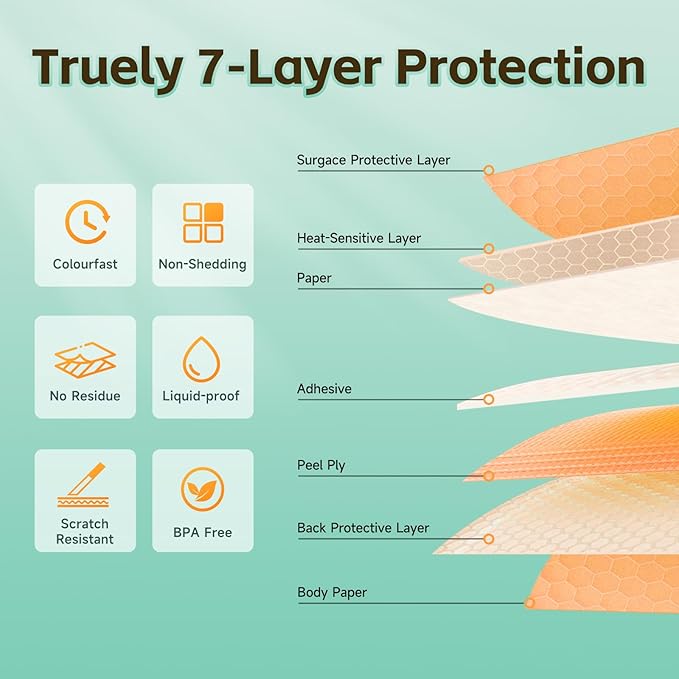 Truely 7-Layer Protection

Colourfast

Non-Shedding

No Residue

Liquid-proof

Scratch Resistant

BPA Free

Surgace Protective Layer

Heat-Sensitive Layer

Paper

Adhesive

Peel Ply

Back Protective Layer

Body Paper